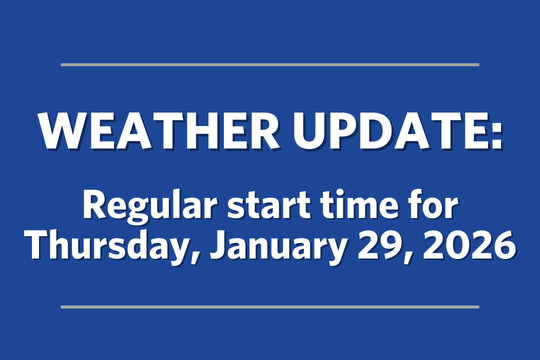 WEATHER UPDATE:

Regular start time for Thursday, January 29, 2026